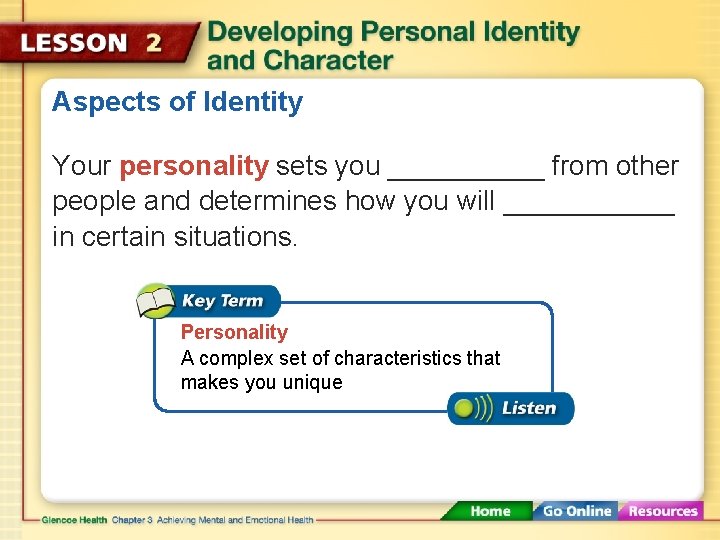 LESSON 2 Developing Personal Identity and Character

Aspects of Identity

Your personality sets you __________ from other people and determines how you will ___________ in certain situations.

Key Term

Personality

A complex set of characteristics that makes you unique

Listen

Glencoe Health Chapter 3 Achieving Mental and Emotional Health

Home Go Online Resources